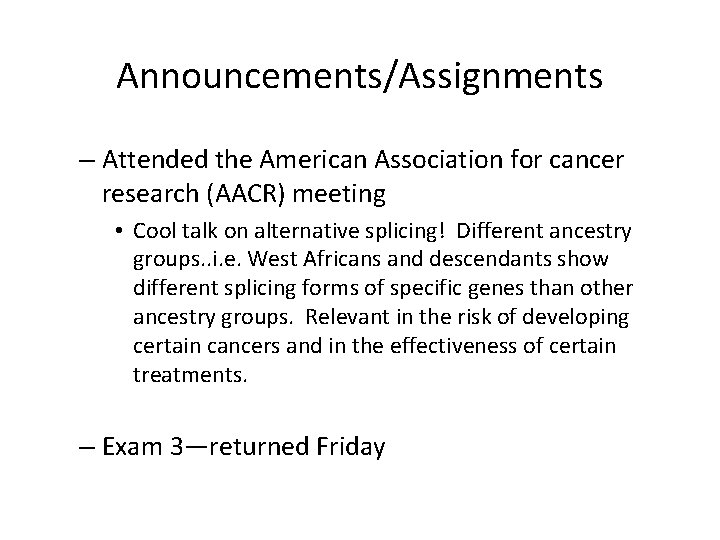 Announcements/Assignments

– Attended the American Association for cancer research (AACR) meeting

• Cool talk on alternative splicing! Different ancestry groups..i.e. West Africans and descendants show different splicing forms of specific genes than other ancestry groups. Relevant in the risk of developing certain cancers and in the effectiveness of certain treatments.

– Exam 3—returned Friday